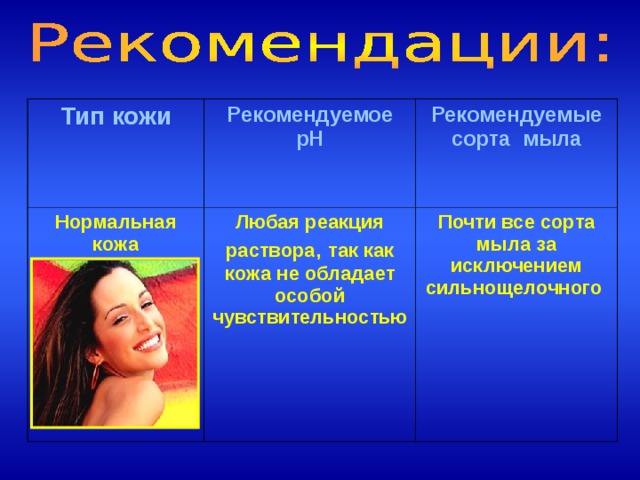 Рекомендации:

| Тип кожи | Рекомендуемое рН | Рекомендуемые сорта мыла |
|---|---|---|
| Нормальная кожа | Любая реакция раствора, так как кожа не обладает особой чувствительностью | Почти все сорта мыла за исключением сильнощелочного |